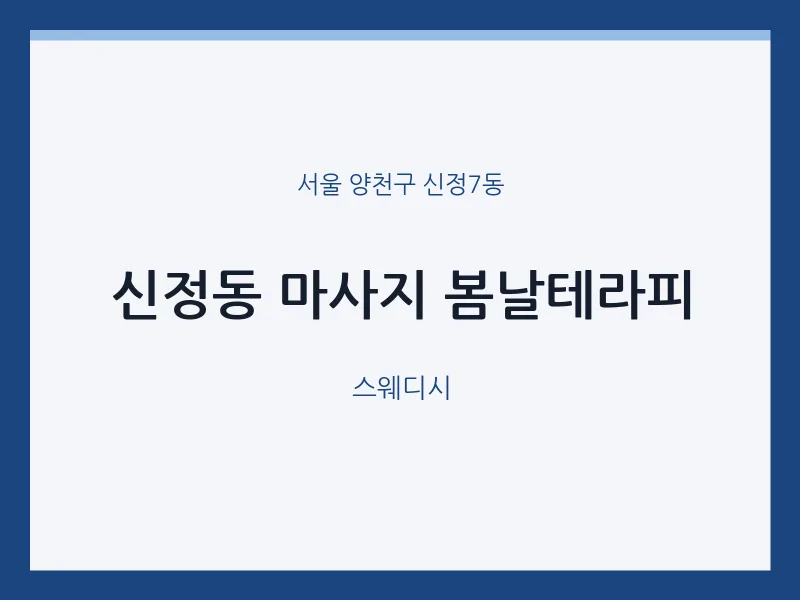 서울 양천구 신정7동

신정동 마사지 봄날테라피

스웨디시